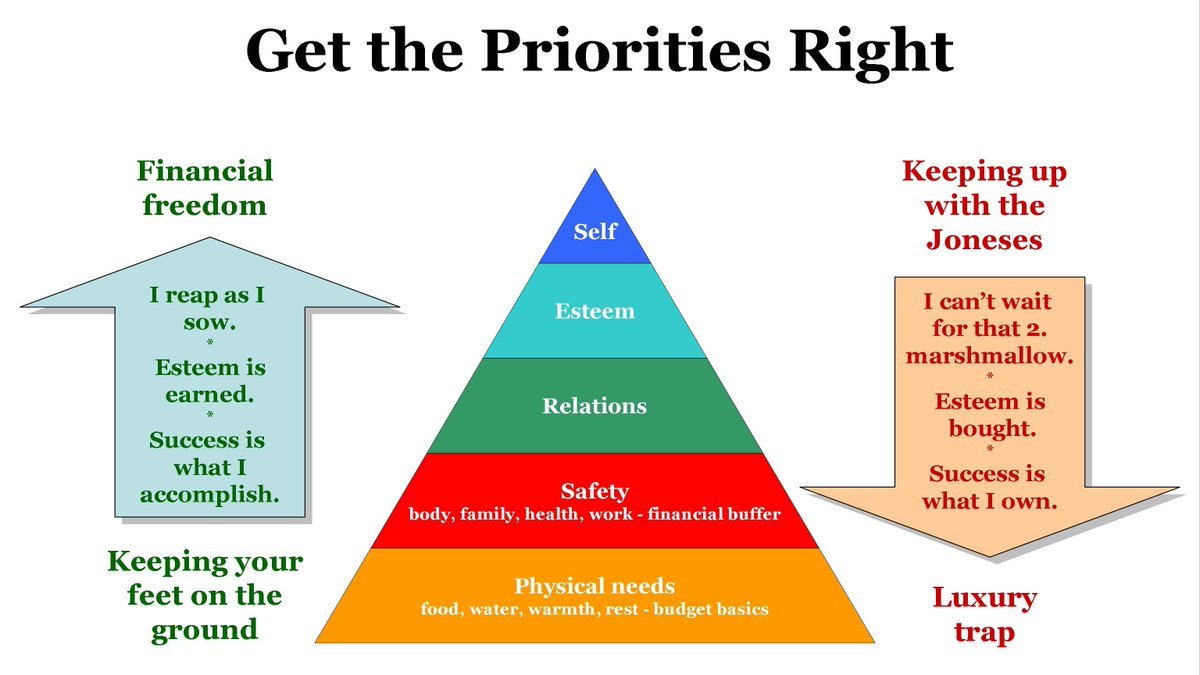 Get the Priorities Right

Financial freedom

I reap as I sow.
*
Esteem is earned.
*
Success is what I accomplish.

Keeping your feet on the ground

Self

Esteem

Relations

Safety
body, family, health, work - financial buffer

Physical needs
food, water, warmth, rest - budget basics

Keeping up with the Joneses

I can't wait for that 2. marshmallow.
*
Esteem is bought.
*
Success is what I own.

Luxury trap